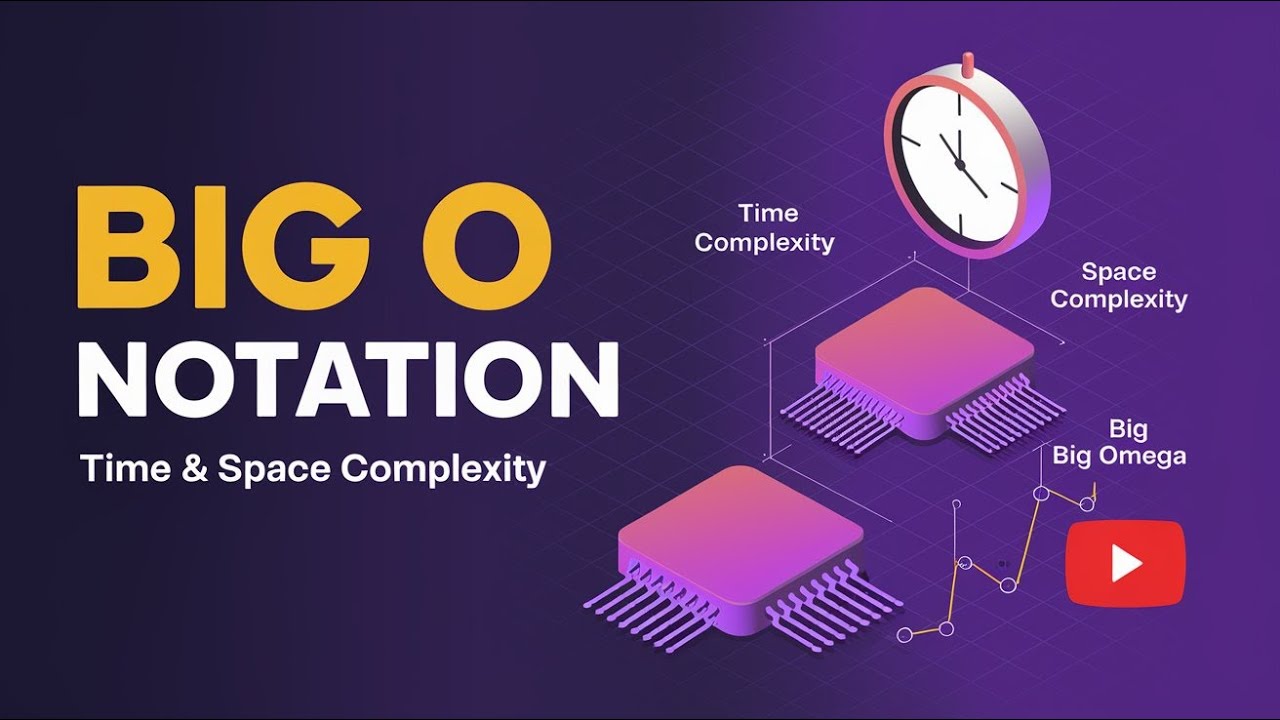 BIG O
NOTATION
Time & Space Complexity

Time
Complexity

Space
Complexity

Big
Big Omega